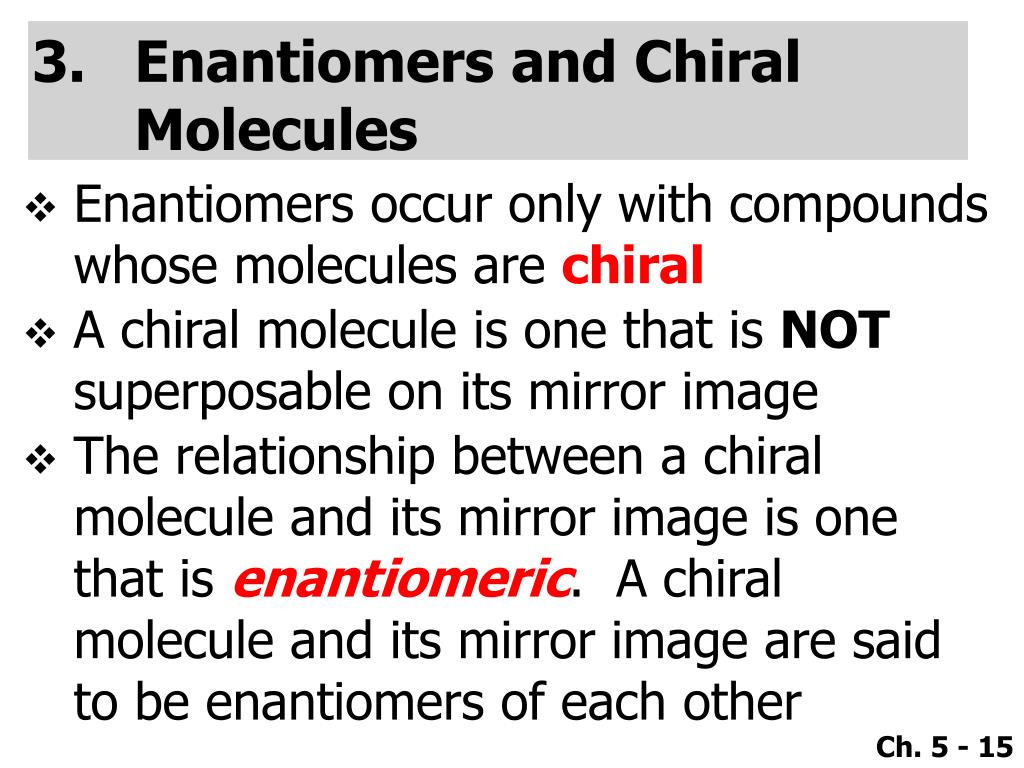 3. Enantiomers and Chiral Molecules

❖ Enantiomers occur only with compounds whose molecules are chiral

❖ A chiral molecule is one that is NOT superposable on its mirror image

❖ The relationship between a chiral molecule and its mirror image is one that is enantiomeric. A chiral molecule and its mirror image are said to be enantiomers of each other

Ch. 5 - 15